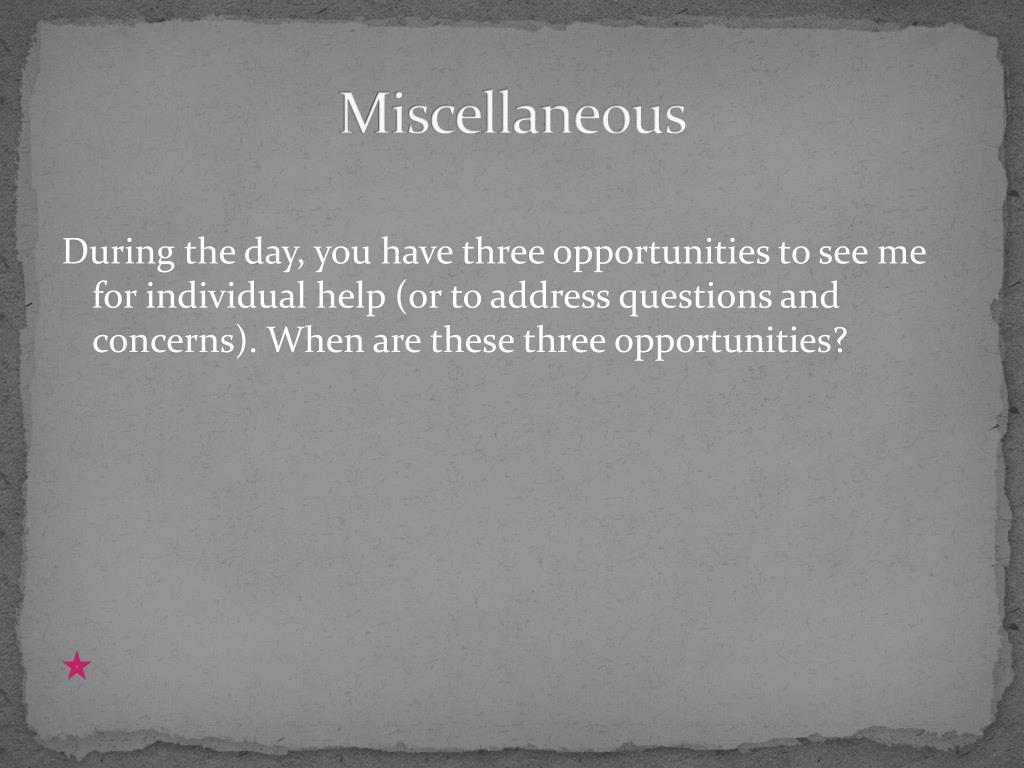 Miscellaneous

During the day, you have three opportunities to see me for individual help (or to address questions and concerns). When are these three opportunities?